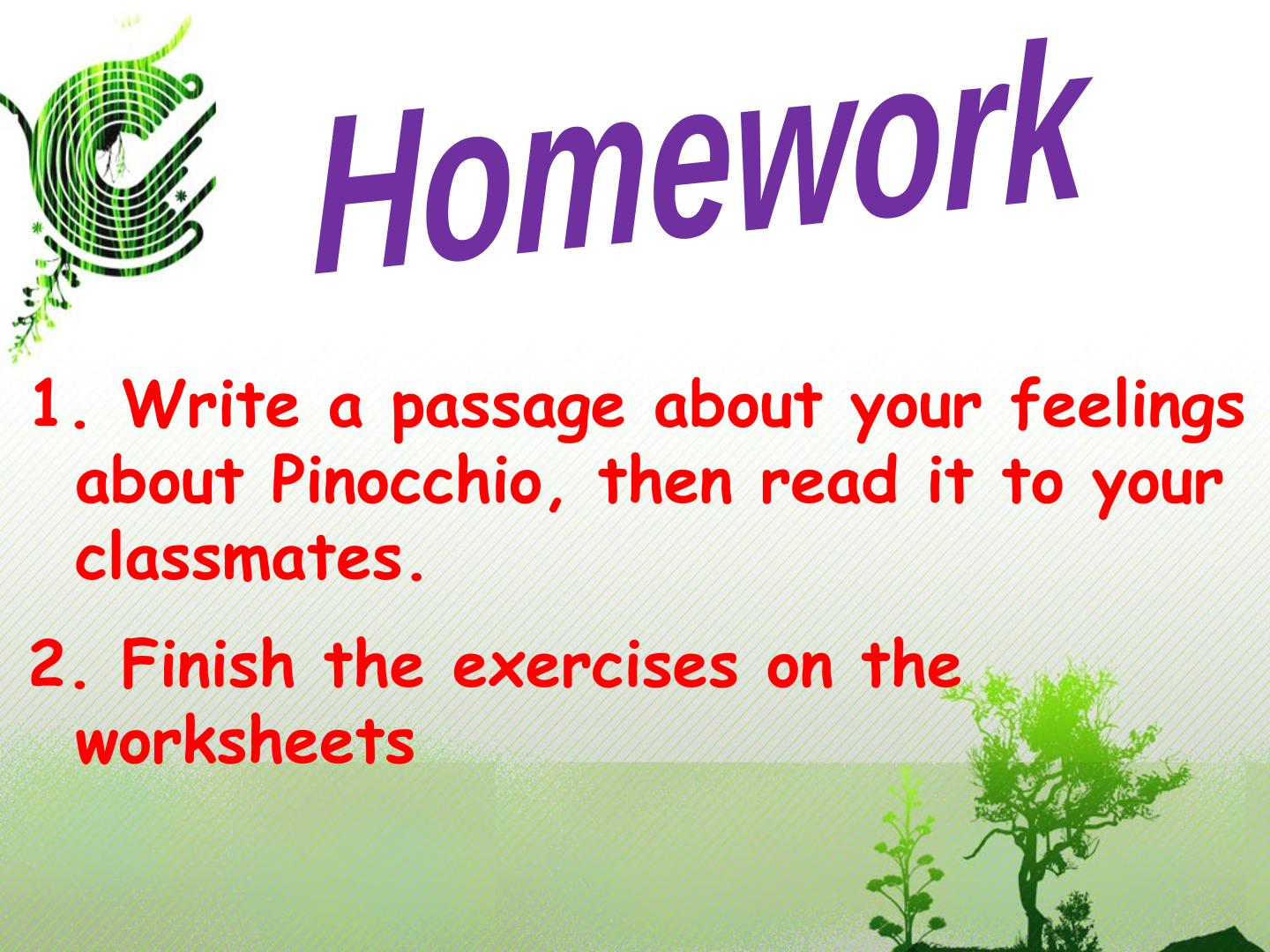 Homework

1. Write a passage about your feelings about Pinocchio, then read it to your classmates.

2. Finish the exercises on the worksheets